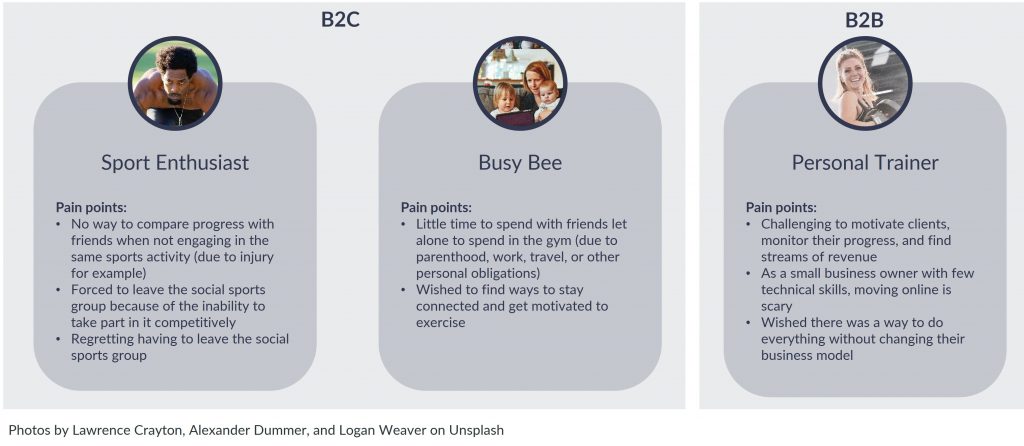 B2C

Sport Enthusiast

Pain points:
• No way to compare progress with friends when not engaging in the same sports activity (due to injury for example)
• Forced to leave the social sports group because of the inability to take part in it competitively
• Regretting having to leave the social sports group

Busy Bee

Pain points:
• Little time to spend with friends let alone to spend in the gym (due to parenthood, work, travel, or other personal obligations)
• Wished to find ways to stay connected and get motivated to exercise

B2B

Personal Trainer

Pain points:
• Challenging to motivate clients, monitor their progress, and find streams of revenue
• As a small business owner with few technical skills, moving online is scary
• Wished there was a way to do everything without changing their business model

Photos by Lawrence Crayton, Alexander Dummer, and Logan Weaver on Unsplash